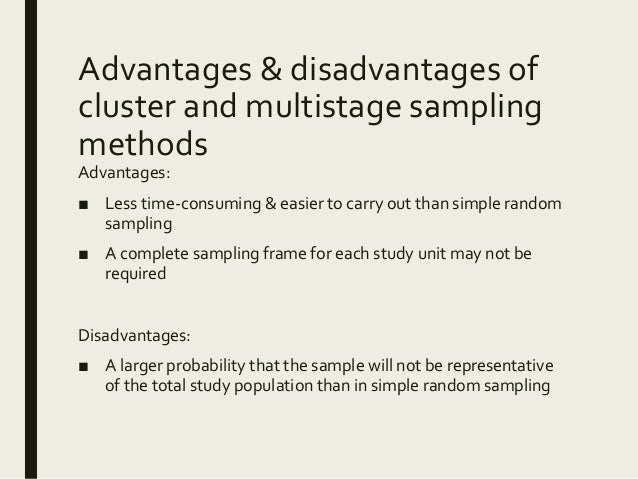 Advantages & disadvantages of cluster and multistage sampling methods

Advantages:

■ Less time-consuming & easier to carry out than simple random sampling

■ A complete sampling frame for each study unit may not be required

Disadvantages:

■ A larger probability that the sample will not be representative of the total study population than in simple random sampling